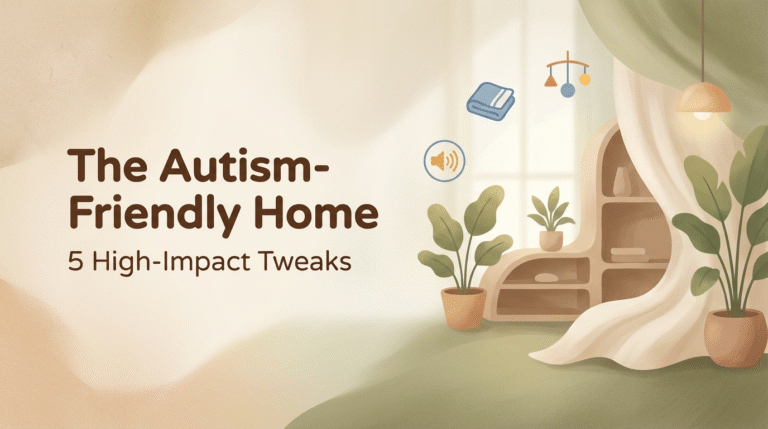 The Autism-Friendly Home

5 High-Impact Tweaks